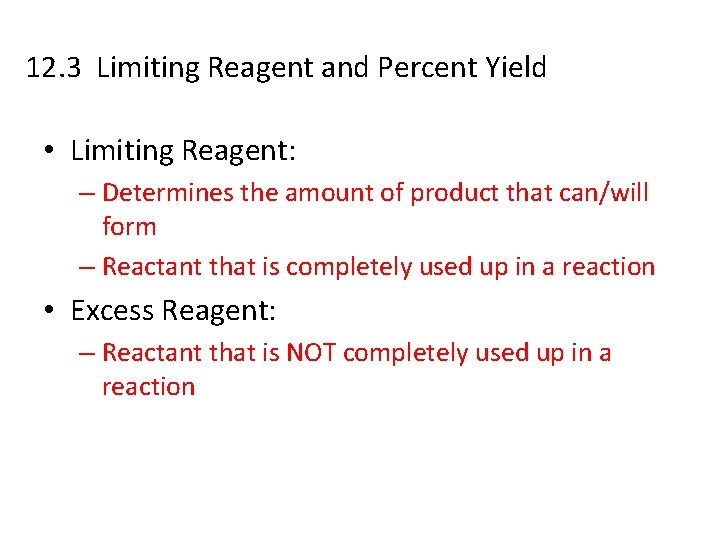 12.3 Limiting Reagent and Percent Yield

• Limiting Reagent:
– Determines the amount of product that can/will form
– Reactant that is completely used up in a reaction

• Excess Reagent:
– Reactant that is NOT completely used up in a reaction